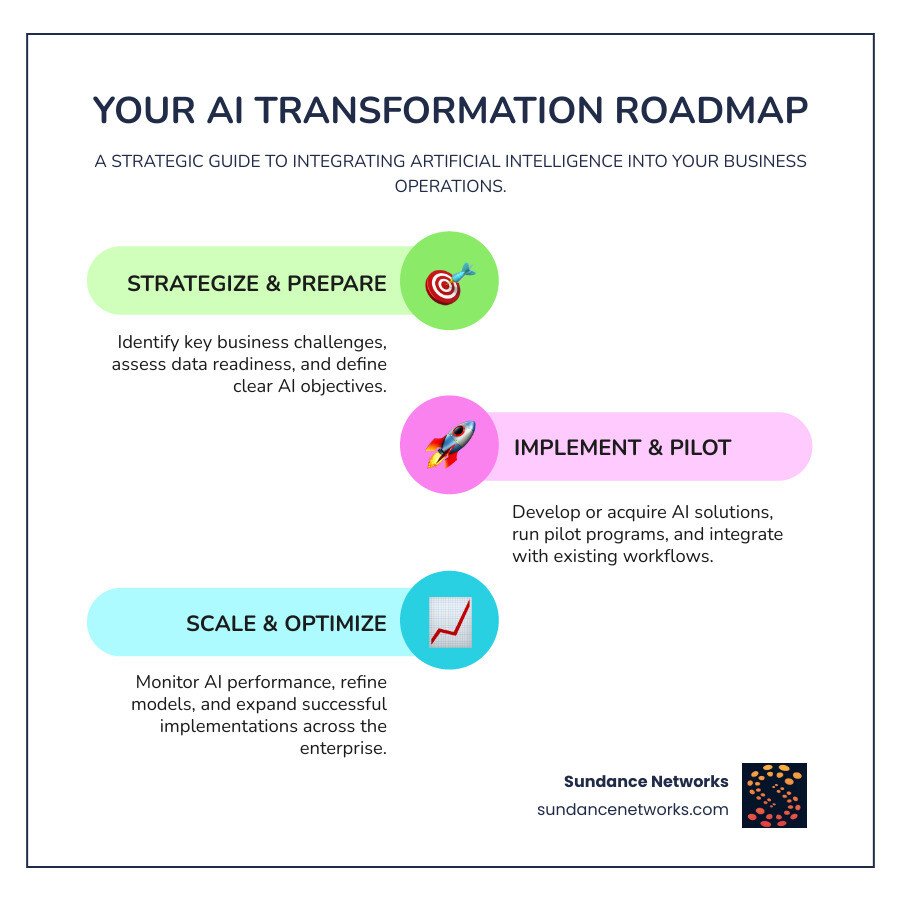 YOUR AI TRANSFORMATION ROADMAP

A STRATEGIC GUIDE TO INTEGRATING ARTIFICIAL INTELLIGENCE INTO YOUR BUSINESS OPERATIONS.

STRATEGIZE & PREPARE

Identify key business challenges, assess data readiness, and define clear AI objectives.

IMPLEMENT & PILOT

Develop or acquire AI solutions, run pilot programs, and integrate with existing workflows.

SCALE & OPTIMIZE

Monitor AI performance, refine models, and expand successful implementations across the enterprise.

Sundance Networks
sundancenetworks.com